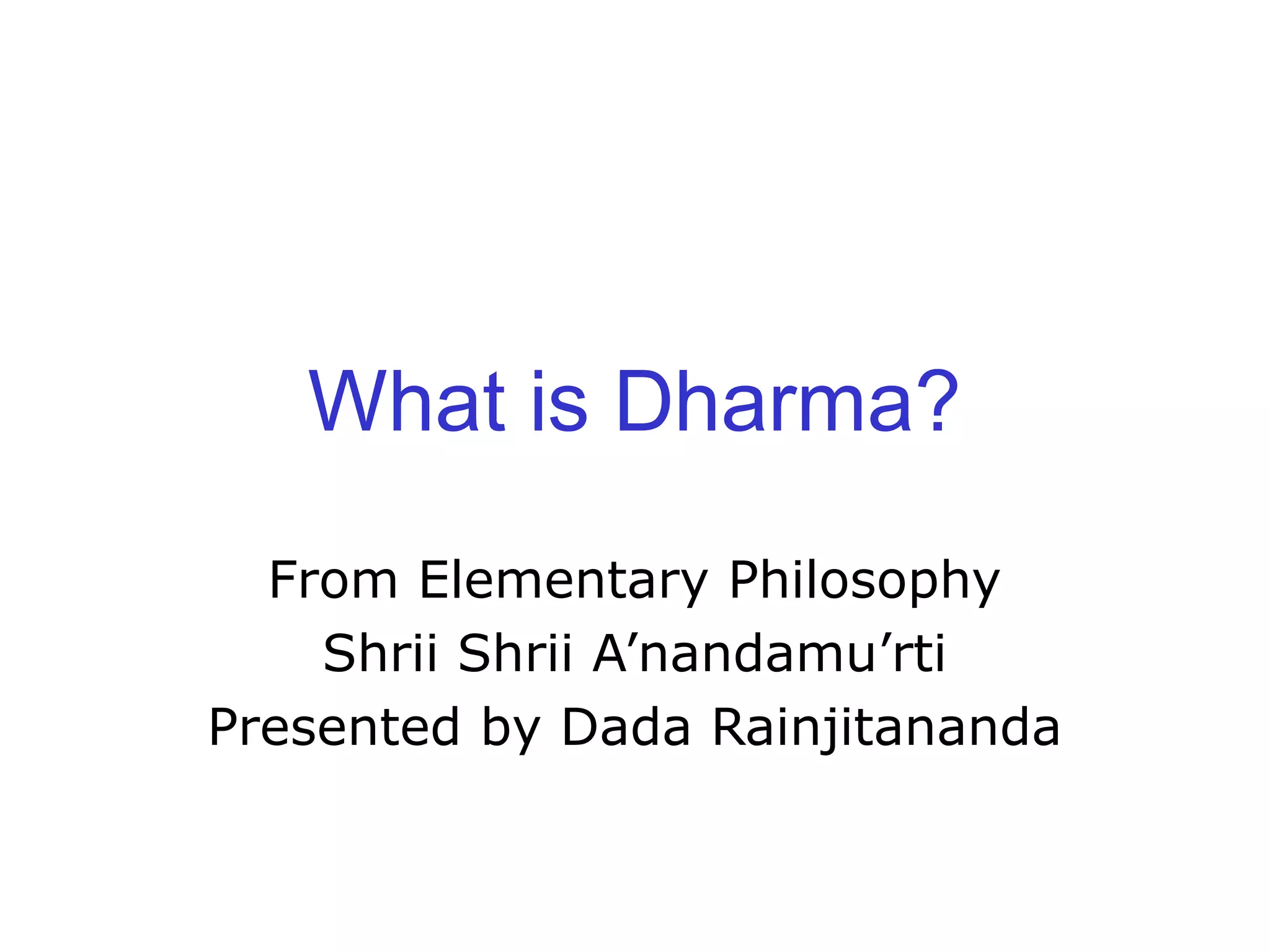 What is Dharma?

From Elementary Philosophy
Shrii Shrii A’nandamu’rti
Presented by Dada Rainjitananda